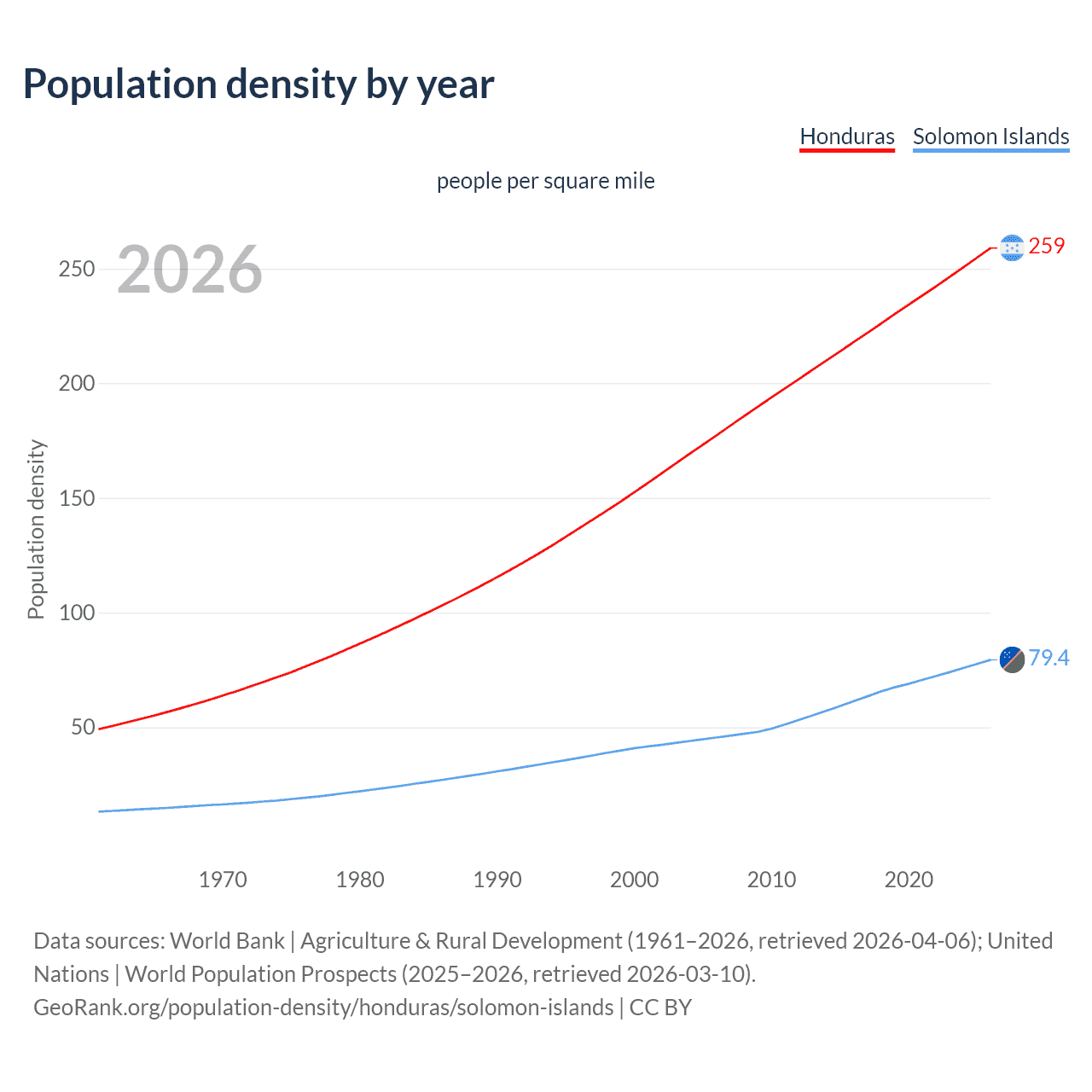 Population density by year

Honduras Solomon Islands

people per square mile

2026

Population density

250
200
150
100
50

259
79.4

1970 1980 1990 2000 2010 2020

Data sources: World Bank | Agriculture & Rural Development (1961–2026, retrieved 2026-04-06); United Nations | World Population Prospects (2025–2026, retrieved 2026-03-10).
GeoRank.org/population-density/honduras/solomon-islands | CC BY